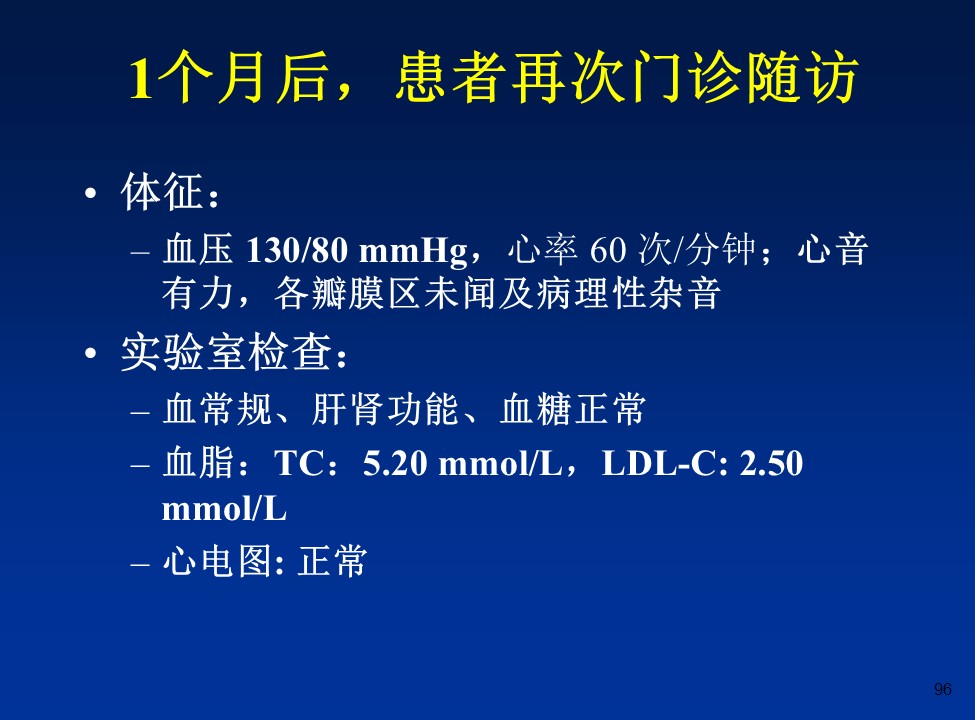 1个月后，患者再次门诊随访

• 体征：
  – 血压 130/80 mmHg，心率 60 次/分钟；心音有力，各瓣膜区未闻及病理性杂音
• 实验室检查：
  – 血常规、肝肾功能、血糖正常
  – 血脂：TC：5.20 mmol/L，LDL-C: 2.50 mmol/L
  – 心电图: 正常

96